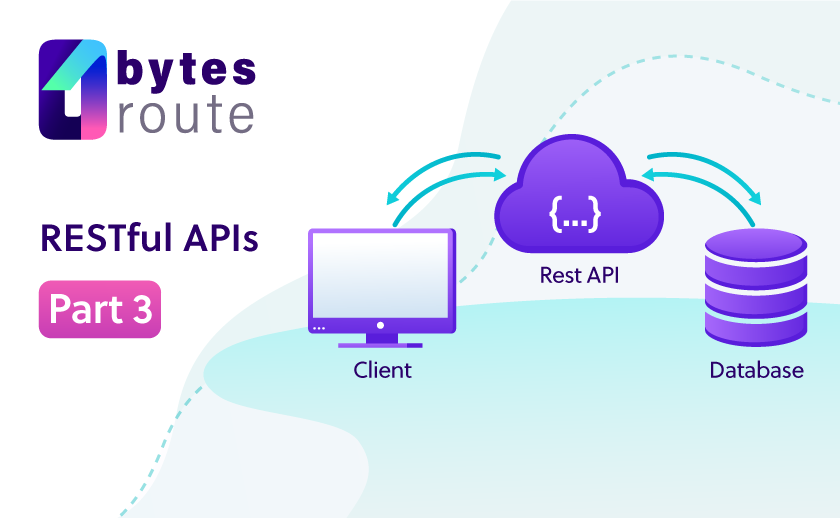 bytes
route

RESTful APIs

Part 3

{...}

Rest API

Client

Database